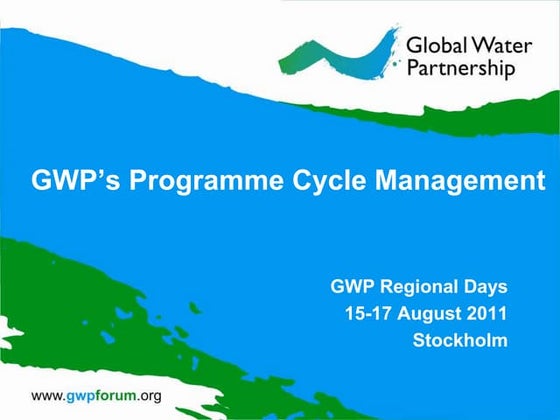 Global Water Partnership

GWP's Programme Cycle Management

GWP Regional Days
15-17 August 2011
Stockholm

www.gwpforum.org